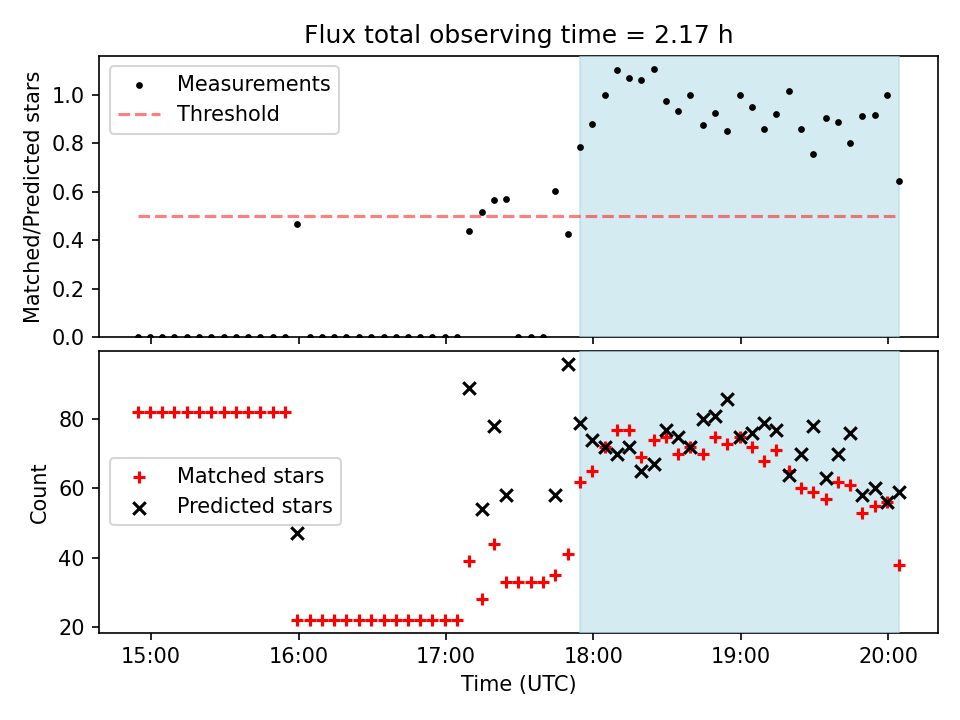 Flux total observing time = 2.17 h

Measurements
Threshold

Matched/Predicted stars

1.0
0.8
0.6
0.4
0.2
0.0

Matched stars
Predicted stars

Count

80
60
40
20

15:00
16:00
17:00
18:00
19:00
20:00

Time (UTC)